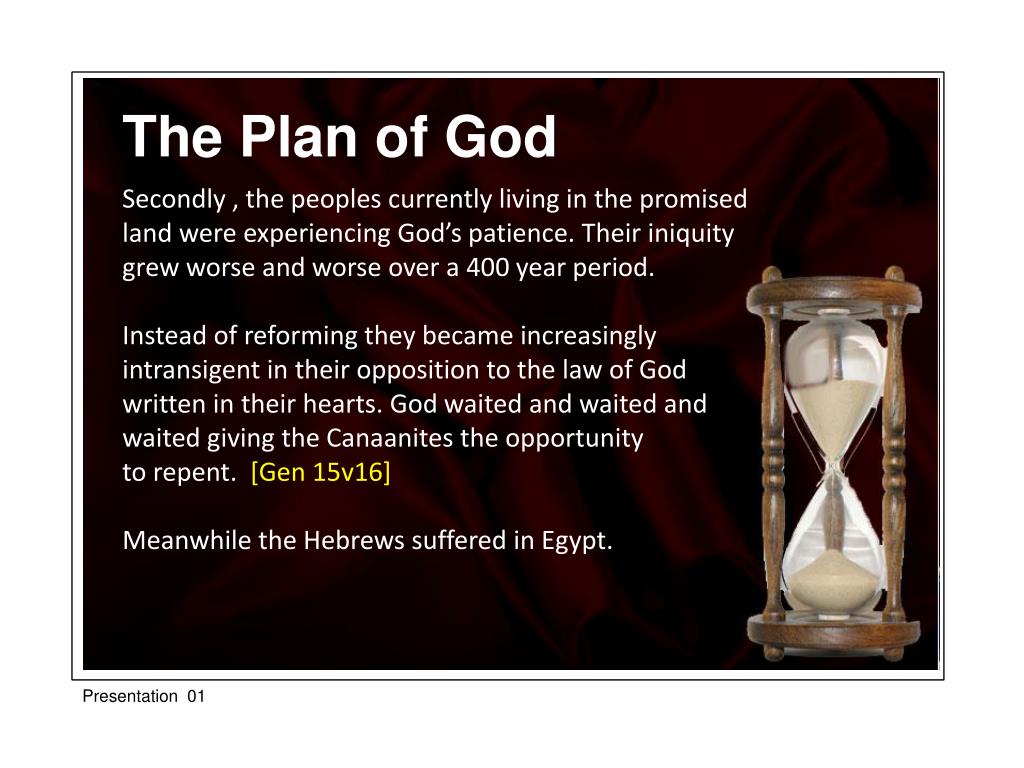 The Plan of God

Secondly , the peoples currently living in the promised land were experiencing God's patience. Their iniquity grew worse and worse over a 400 year period.

Instead of reforming they became increasingly intransigent in their opposition to the law of God written in their hearts. God waited and waited and waited giving the Canaanites the opportunity to repent. [Gen 15v16]

Meanwhile the Hebrews suffered in Egypt.

Presentation 01